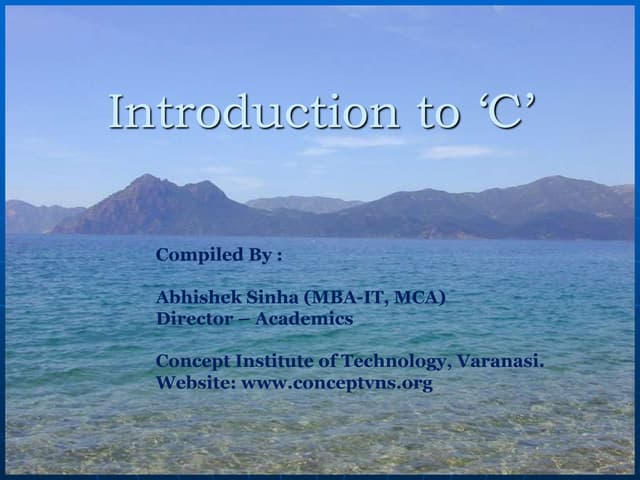 Introduction to ‘C’

Compiled By :

Abhishek Sinha (MBA-IT, MCA)
Director – Academics

Concept Institute of Technology, Varanasi.
Website: www.conceptvns.org